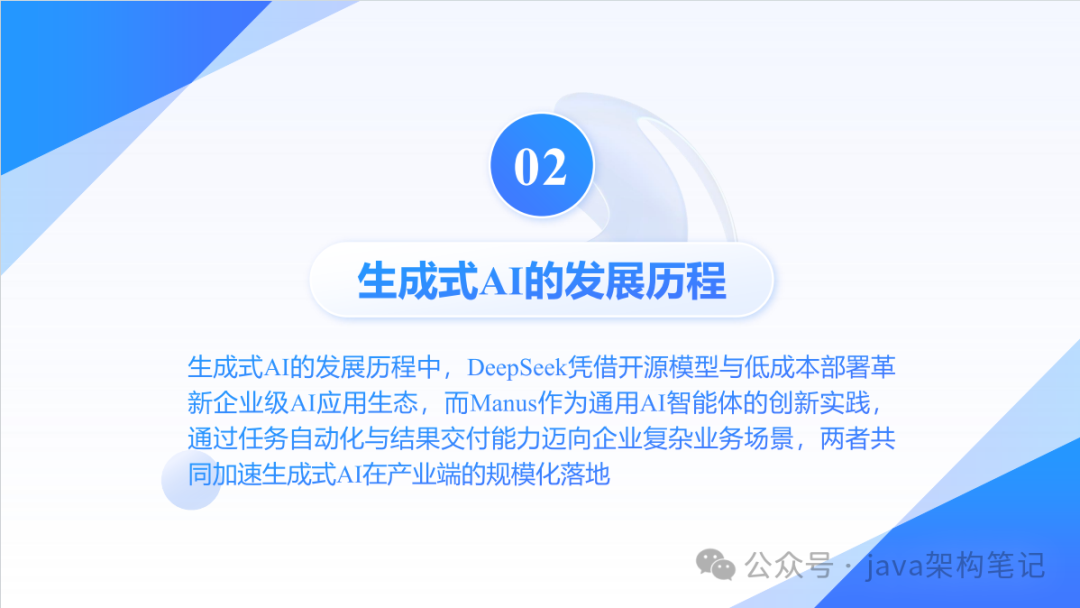 02

生成式AI的发展历程

生成式AI的发展历程中，DeepSeek凭借开源模型与低成本部署革新企业级AI应用生态，而Manus作为通用AI智能体的创新实践，通过任务自动化与结果交付能力迈向企业复杂业务场景，两者共同加速生成式AI在产业端的规模化落地

公众号 · java架构笔记